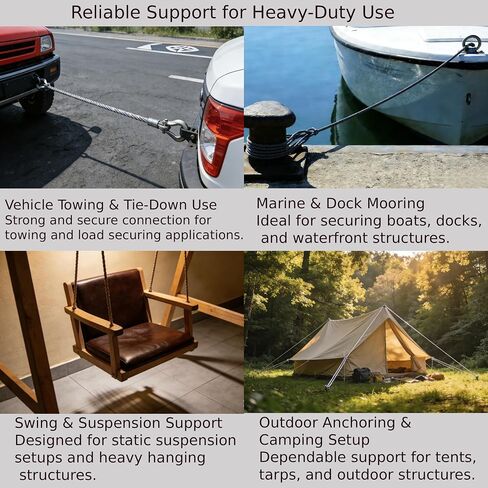 Reliable Support for Heavy-Duty Use

Vehicle Towing & Tie-Down Use
Strong and secure connection for towing and load securing applications.

Marine & Dock Mooring
Ideal for securing boats, docks, and waterfront structures.

Swing & Suspension Support
Designed for static suspension setups and heavy hanging structures.

Outdoor Anchoring & Camping Setup
Dependable support for tents, tarps, and outdoor structures.